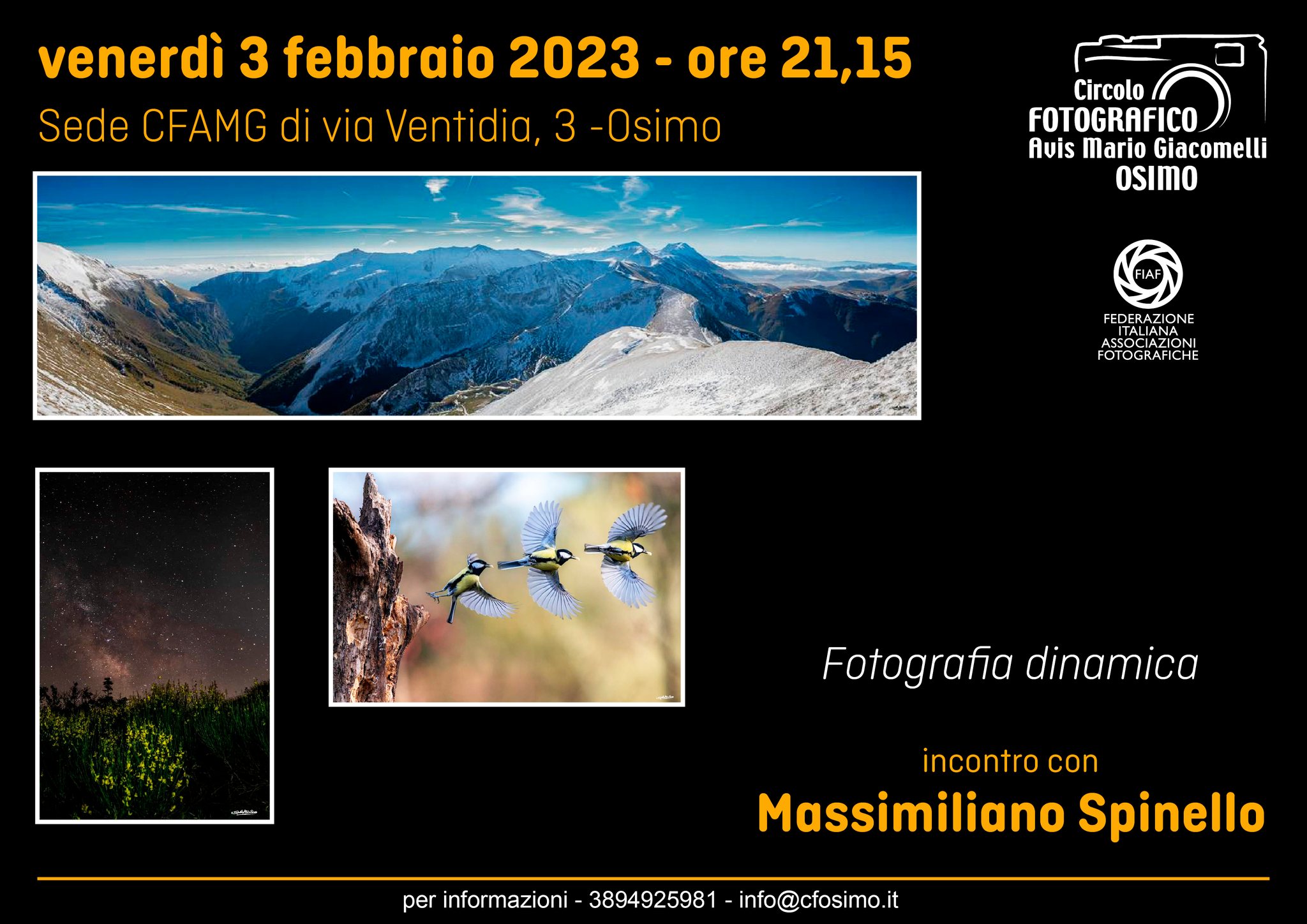 venerdì 3 febbraio 2023 - ore 21,15

Sede CFAMG di via Ventidia, 3 -Osimo

Circolo FOTOGRAFICO Avis Mario Giacomelli OSIMO

FIAF

FEDERAZIONE ITALIANA ASSOCIAZIONI FOTOGRAFICHE

Fotografia dinamica

incontro con

Massimiliano Spinello

per informazioni - 3894925981 - info@cfosimo.it